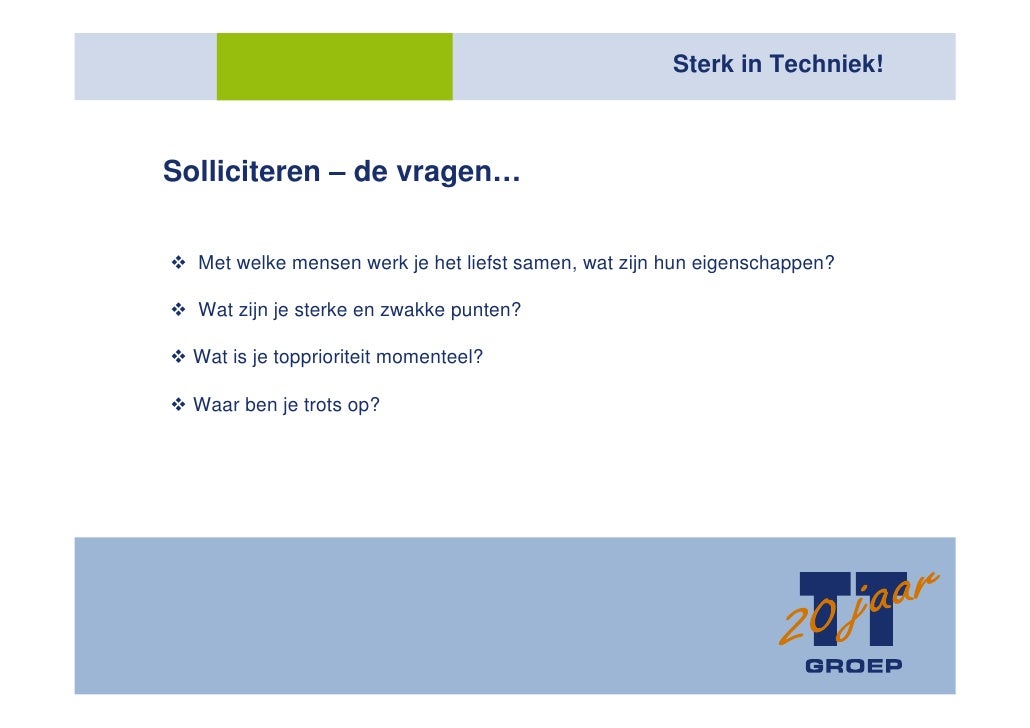 Sterk in Techniek!

Solliciteren – de vragen…

❖ Met welke mensen werk je het liefst samen, wat zijn hun eigenschappen?

❖ Wat zijn je sterke en zwakke punten?

❖ Wat is je topprioriteit momenteel?

❖ Waar ben je trots op?

20 jaar
TT
GROEP